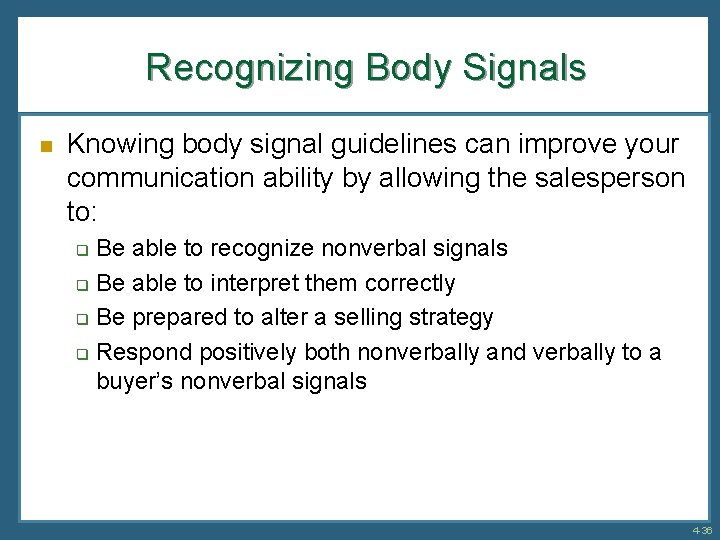 Recognizing Body Signals

Knowing body signal guidelines can improve your communication ability by allowing the salesperson to:

Be able to recognize nonverbal signals

Be able to interpret them correctly

Be prepared to alter a selling strategy

Respond positively both nonverbally and verbally to a buyer's nonverbal signals

4-36